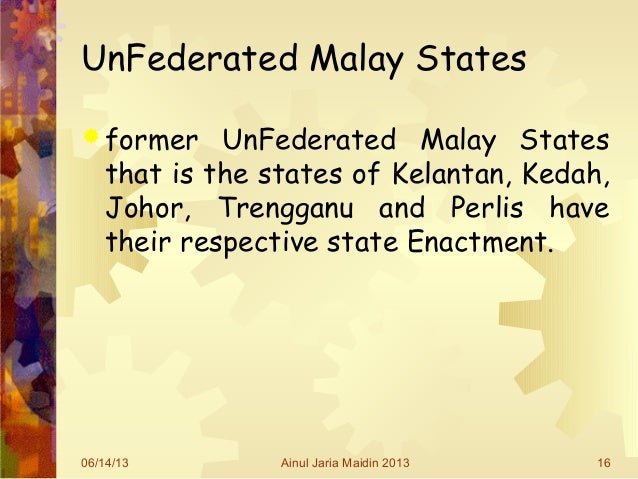 UnFederated Malay States

former UnFederated Malay States that is the states of Kelantan, Kedah, Johor, Trengganu and Perlis have their respective state Enactment.

06/14/13 Ainul Jaria Maidin 2013 16